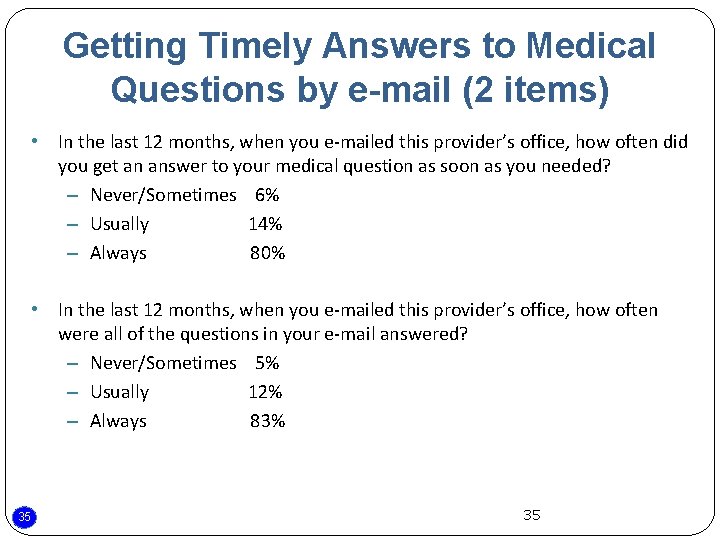 Getting Timely Answers to Medical Questions by e-mail (2 items)

• In the last 12 months, when you e-mailed this provider's office, how often did you get an answer to your medical question as soon as you needed?
– Never/Sometimes 6%
– Usually 14%
– Always 80%

• In the last 12 months, when you e-mailed this provider's office, how often were all of the questions in your e-mail answered?
– Never/Sometimes 5%
– Usually 12%
– Always 83%

35

35